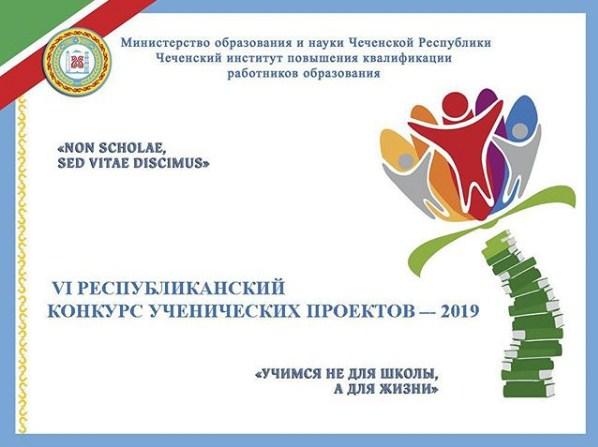 Министерство образования и науки Чеченской Республики
Чеченский институт повышения квалификации работников образования

«NON SCHOLAE, SED VITAE DISCIMUS»

VI РЕСПУБЛИКАНСКИЙ КОНКУРС УЧЕНИЧЕСКИХ ПРОЕКТОВ — 2019

«УЧИМСЯ НЕ ДЛЯ ШКОЛЫ, А ДЛЯ ЖИЗНИ»